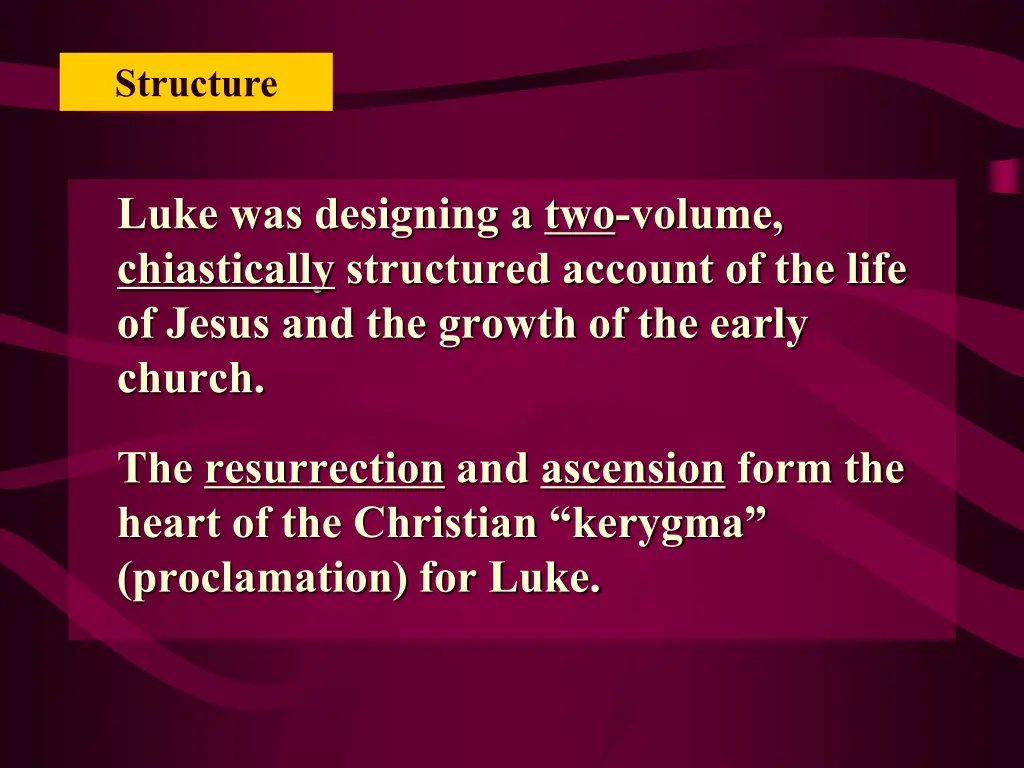 Structure

Luke was designing a two-volume, chiastically structured account of the life of Jesus and the growth of the early church.

The resurrection and ascension form the heart of the Christian “kerygma” (proclamation) for Luke.